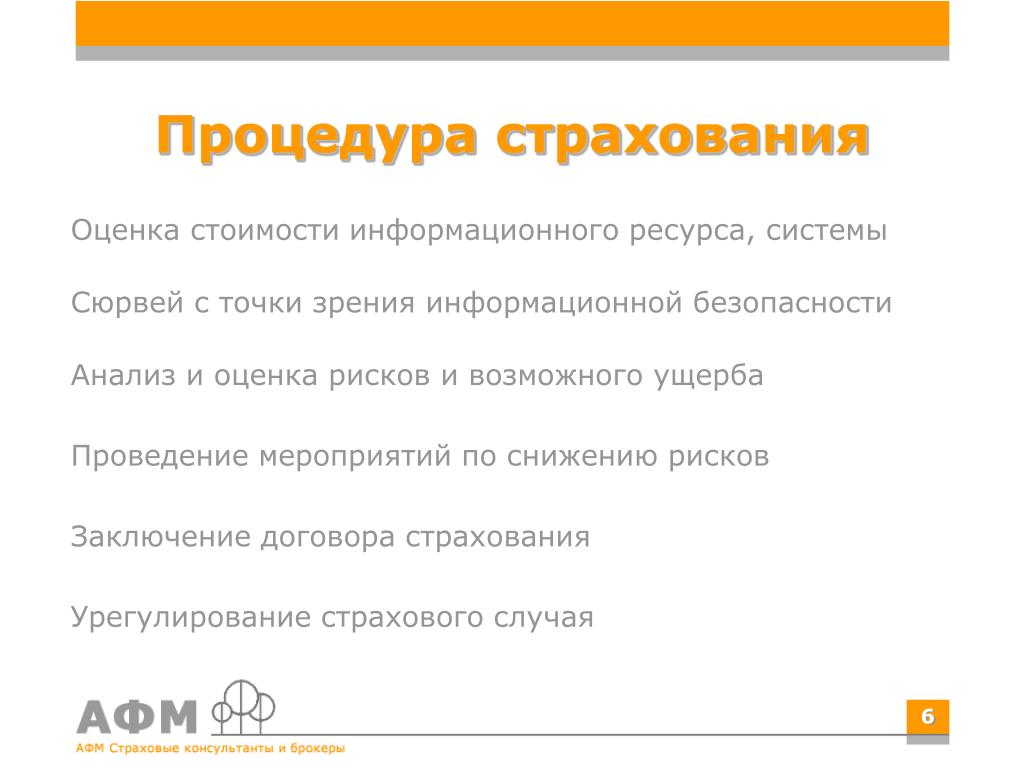 Процедура страхования

Оценка стоимости информационного ресурса, системы

Сюрвей с точки зрения информационной безопасности

Анализ и оценка рисков и возможного ущерба

Проведение мероприятий по снижению рисков

Заключение договора страхования

Урегулирование страхового случая

АФМ

АФМ Страховые консультанты и брокеры

6